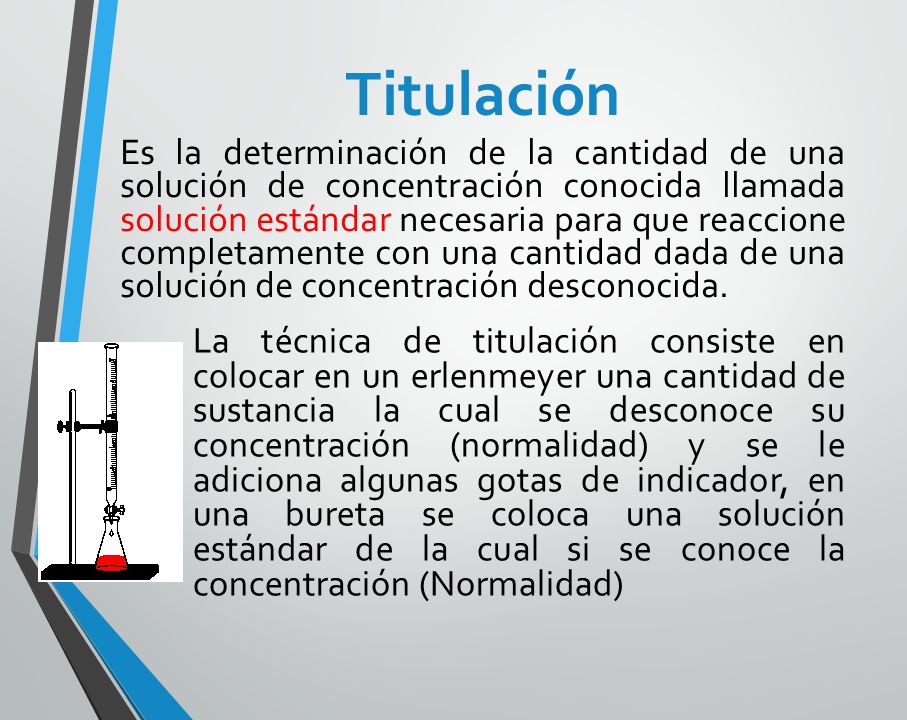 Titulación

Es la determinación de la cantidad de una solución de concentración conocida llamada solución estándar necesaria para que reaccione completamente con una cantidad dada de una solución de concentración desconocida.

La técnica de titulación consiste en colocar en un erlenmeyer una cantidad de sustancia la cual se desconoce su concentración (normalidad) y se le adiciona algunas gotas de indicador, en una bureta se coloca una solución estándar de la cual si se conoce la concentración (Normalidad)